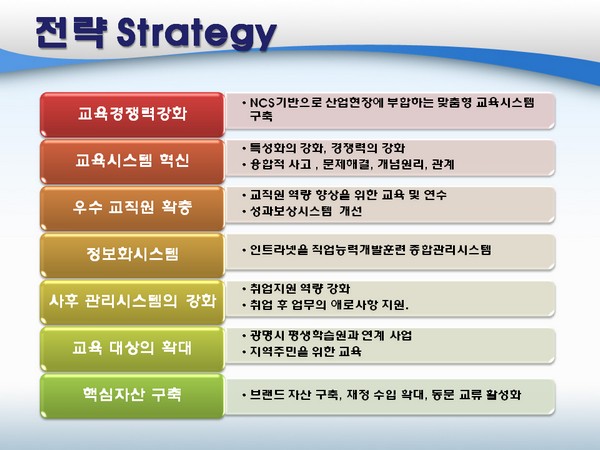 전략 Strategy

교육경쟁력강화

• NCS기반으로 산업현장에 부합하는 맞춤형 교육시스템 구축

교육시스템 혁신

• 특성화의 강화, 경쟁력의 강화
• 융합적 사고 , 문제해결, 개념원리, 관계

우수 교직원 확충

• 교직원 역량 향상을 위한 교육 및 연수
• 성과보상시스템 개선

정보화시스템

• 인트라넷을 직업능력개발훈련 종합관리시스템

사후 관리시스템의 강화

• 취업지원 역량 강화
• 취업 후 업무의 애로사항 지원.

교육 대상의 확대

• 광명시 평생학습원과 연계 사업
• 지역주민을 위한 교육

핵심자산 구축

• 브랜드 자산 구축, 재정 수입 확대, 동문 교류 활성화